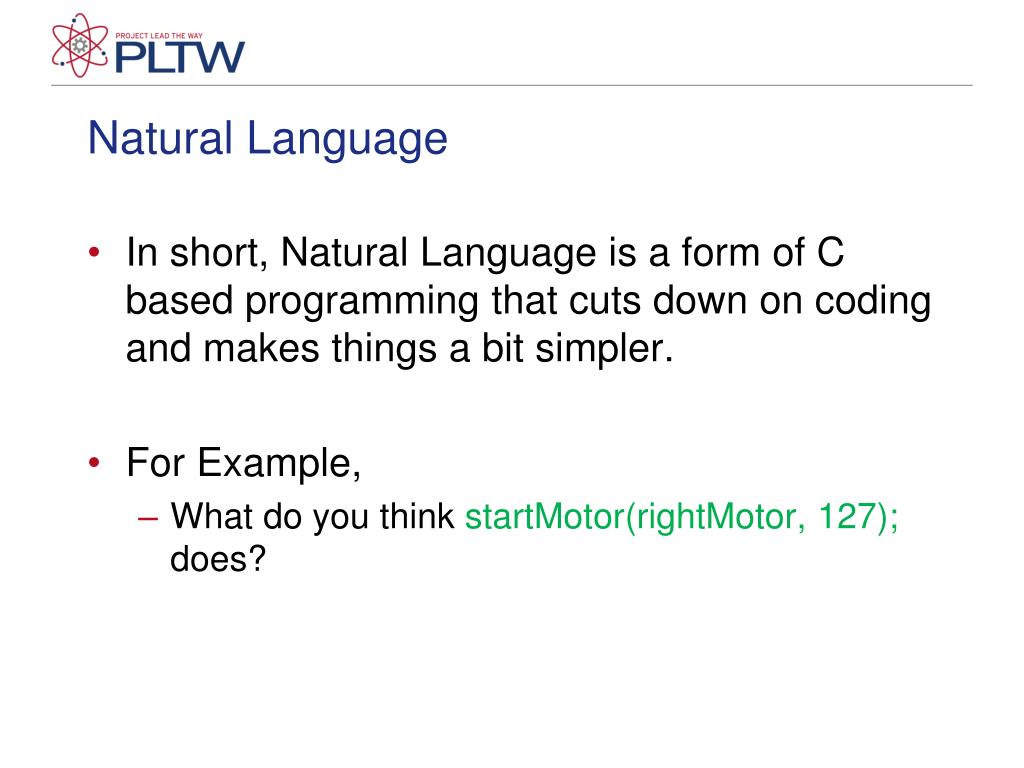 PROJECT LEAD THE WAY
PLTW

Natural Language

• In short, Natural Language is a form of C based programming that cuts down on coding and makes things a bit simpler.

• For Example,
– What do you think startMotor(rightMotor, 127); does?